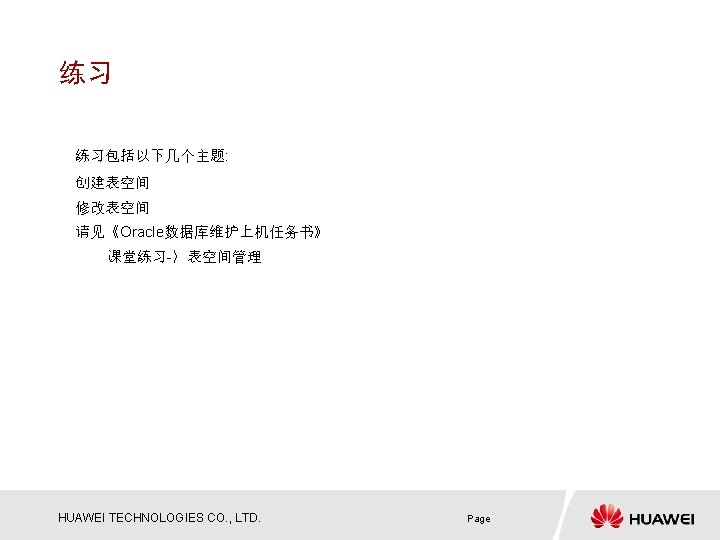 练习

练习包括以下几个主题:

创建表空间

修改表空间

请见《Oracle数据库维护上机任务书》

课堂练习-〉表空间管理

HUAWEI TECHNOLOGIES CO., LTD.

Page

HUAWEI